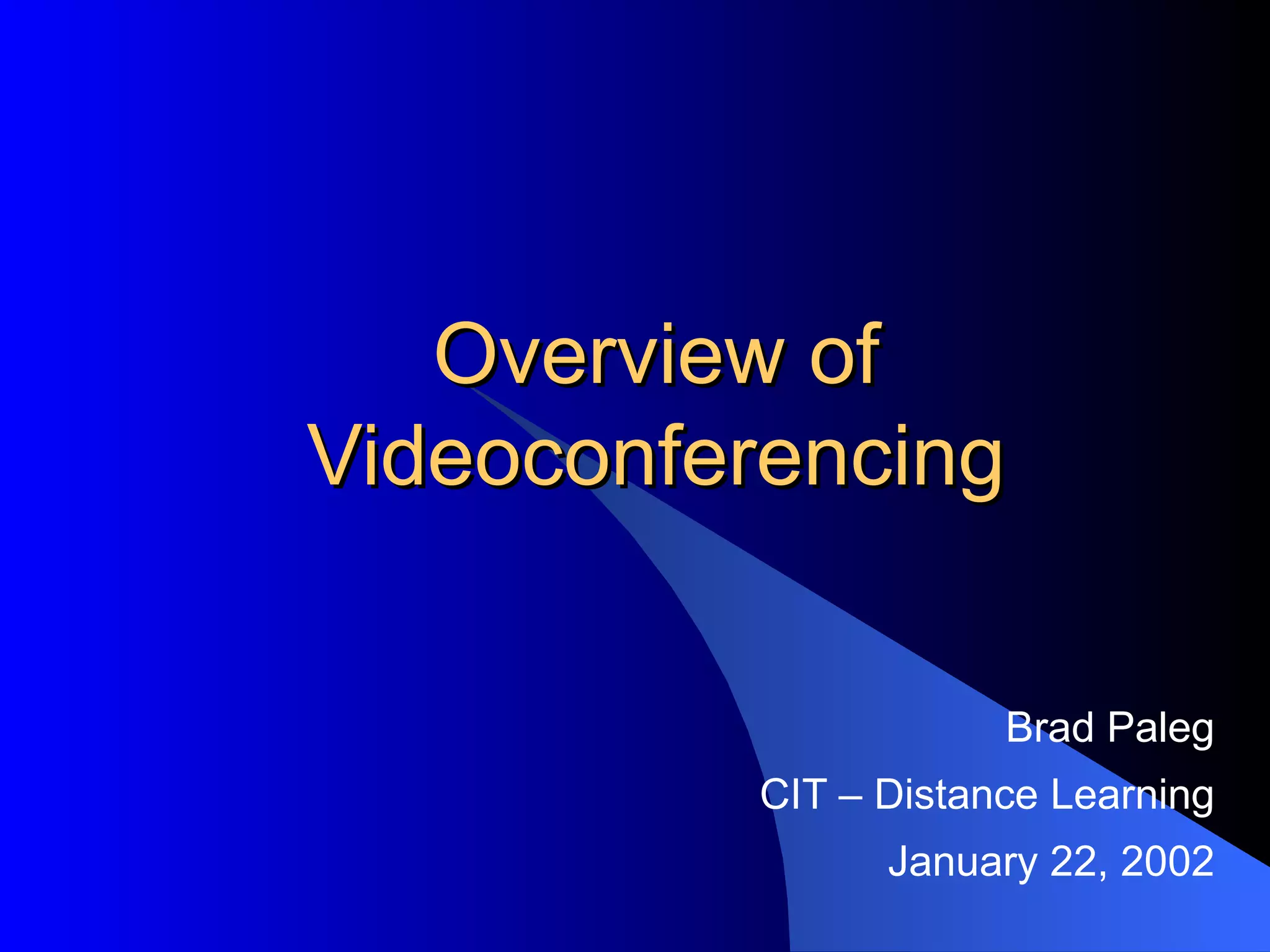 Overview of Videoconferencing

Brad Paleg

CIT – Distance Learning

January 22, 2002